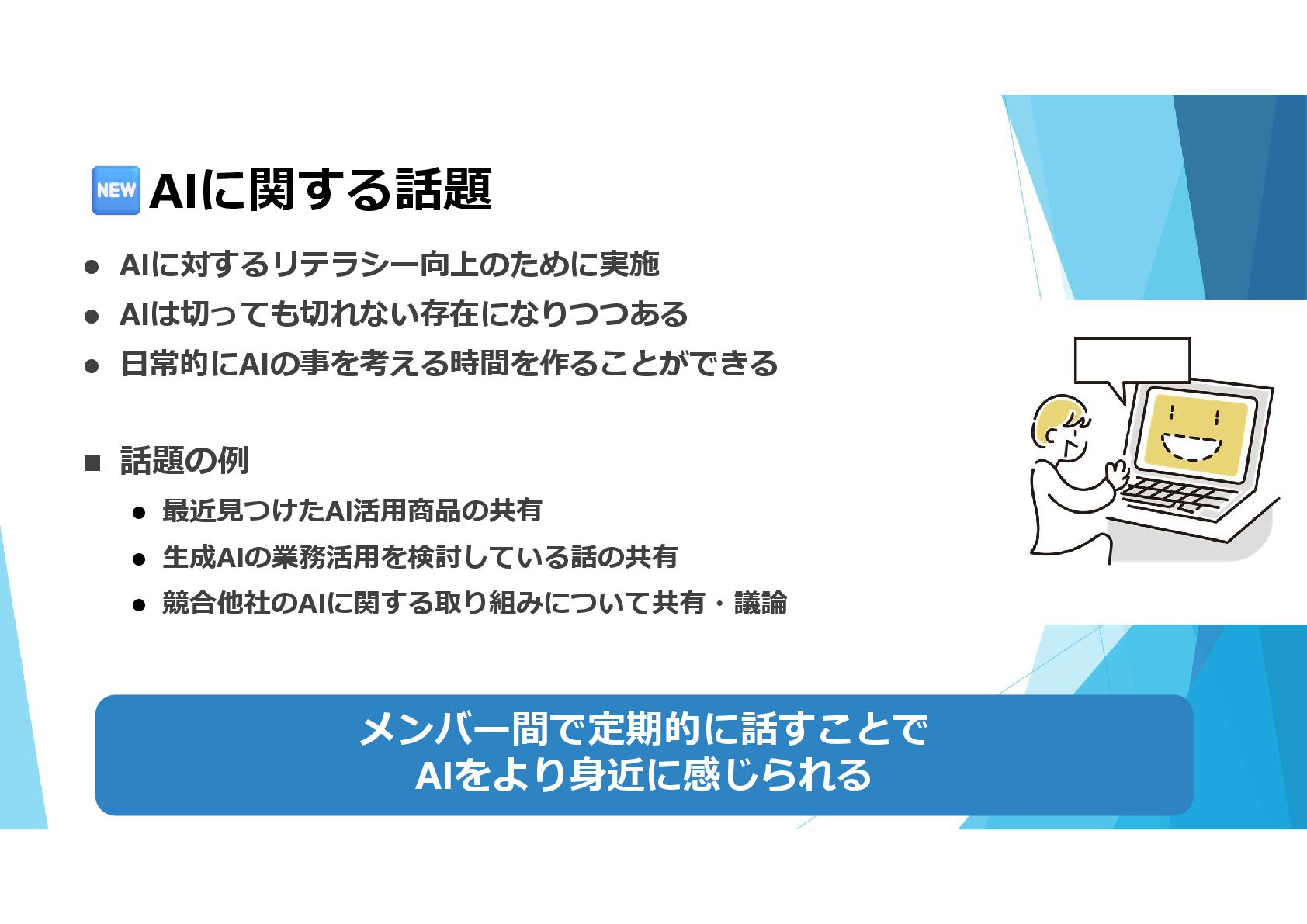 NEW AIに関する話題

● AIに対するリテラシー向上のために実施
● AIは切っても切れない存在になりつつある
● 日常的にAIの事を考える時間を作ることができる

■ 話題の例
● 最近見つけたAI活用商品の共有
● 生成AIの業務活用を検討している話の共有
● 競合他社のAIに関する取り組みについて共有・議論

メンバー間で定期的に話すことで
AIをより身近に感じられる